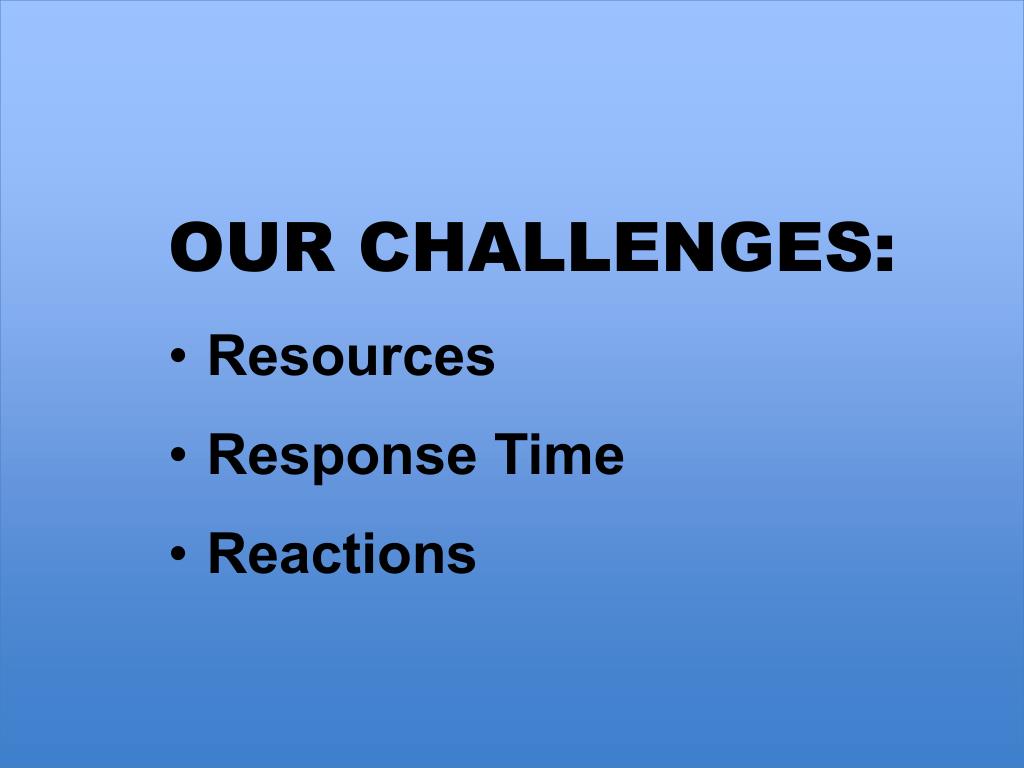 OUR CHALLENGES:

• Resources
• Response Time
• Reactions